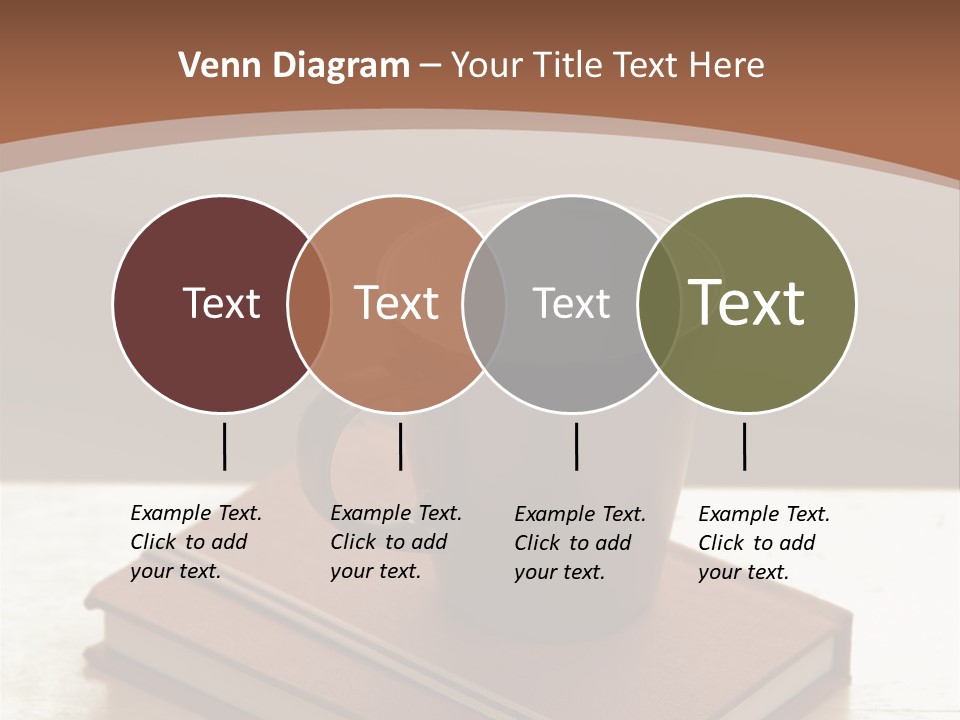 Venn Diagram – Your Title Text Here

Text

Text

Text

Text

Example Text. Click to add your text.

Example Text. Click to add your text.

Example Text. Click to add your text.

Example Text. Click to add your text.